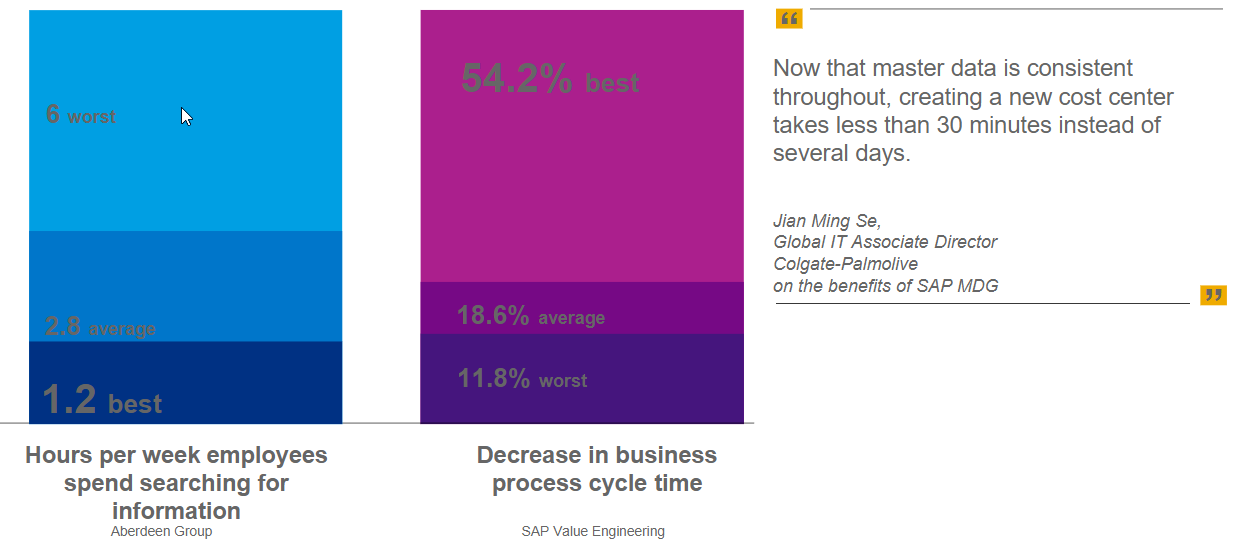 6 worst

2.8 average

1.2 best

Hours per week employees spend searching for information
Aberdeen Group

54.2% best

18.6% average

11.8% worst

Decrease in business process cycle time
SAP Value Engineering

“

Now that master data is consistent throughout, creating a new cost center takes less than 30 minutes instead of several days.

Jian Ming Se,
Global IT Associate Director
Colgate-Palmolive
on the benefits of SAP MDG

”